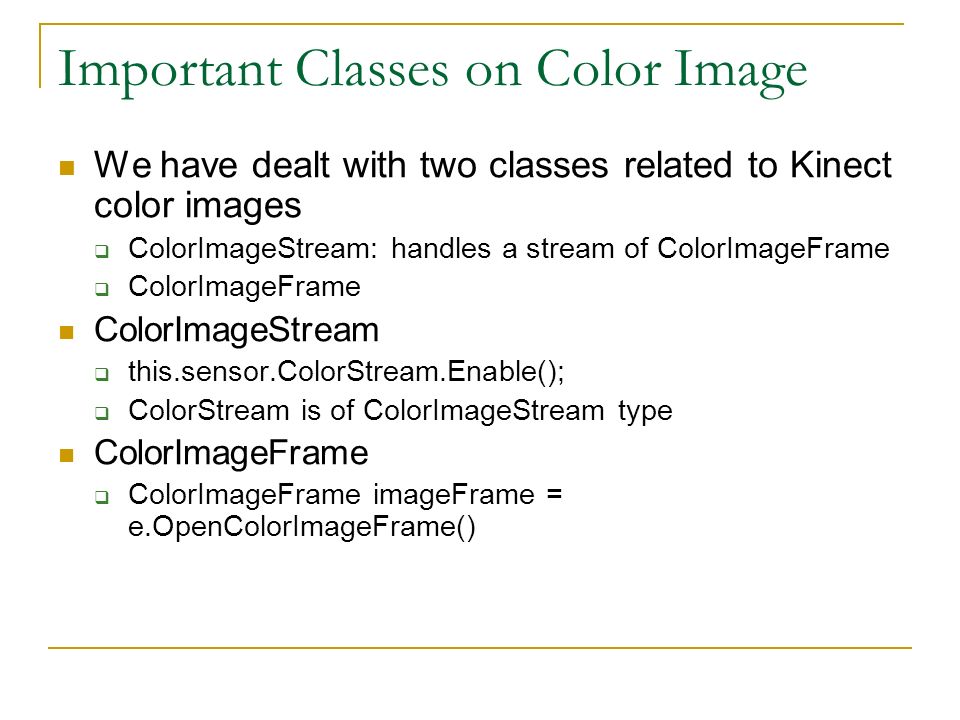 Important Classes on Color Image

We have dealt with two classes related to Kinect color images

ColorImageStream: handles a stream of ColorImageFrame

ColorImageFrame

ColorImageStream

this.sensor.ColorStream.Enable();

ColorStream is of ColorImageStream type

ColorImageFrame

ColorImageFrame imageFrame = e.OpenColorImageFrame()